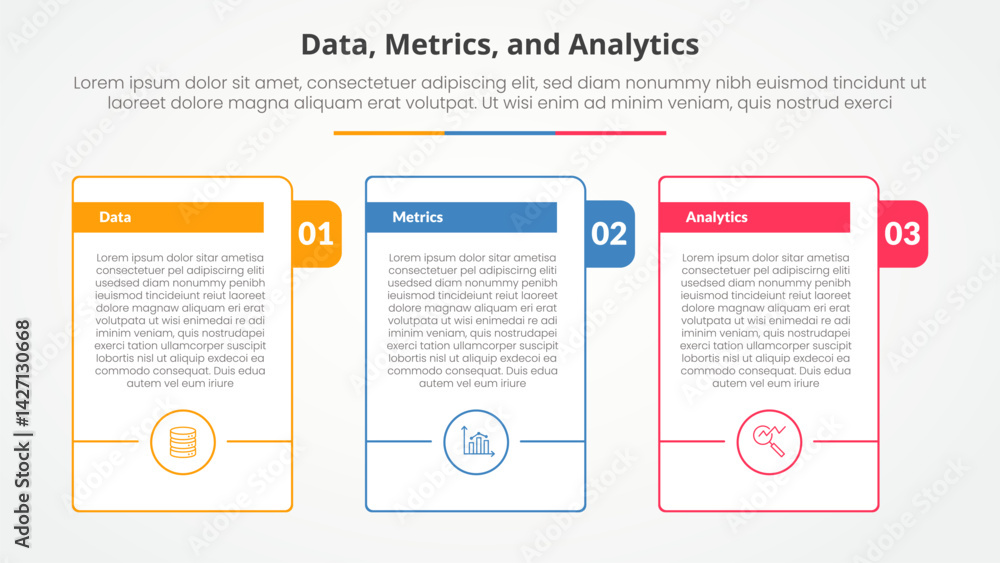 Data, Metrics, and Analytics

Lorem ipsum dolor sit amet, consectetuer adipiscing elit, sed diam nonummy nibh euismod tincidunt ut laoreet dolore magna aliquam erat volutpat. Ut wisi enim ad minim veniam, quis nostrud exerci

Data

01

Lorem ipsum dolor sitar ametisa consectetuer pel adipiscirng eliti usedsed diam nonummy penibh ieuismod tincideiunt reiut laoreet dolore magnaw aliquam eri erat volutpata ut wisi enimedai re adi iminim veniam, quis nostrudapei exerci tation ullamcorper suscipit lobortis nisl ut aliquip exdecoi ea commodo consequat. Duis edua autem vel eum iriure

Metrics

02

Lorem ipsum dolor sitar ametisa consectetuer pel adipiscirng eliti usedsed diam nonummy penibh ieuismod tincideiunt reiut laoreet dolore magnaw aliquam eri erat volutpata ut wisi enimedai re adi iminim veniam, quis nostrudapei exerci tation ullamcorper suscipit lobortis nisl ut aliquip exdecoi ea commodo consequat. Duis edua autem vel eum iriure

Analytics

03

Lorem ipsum dolor sitar ametisa consectetuer pel adipiscirng eliti usedsed diam nonummy penibh ieuismod tincideiunt reiut laoreet dolore magnaw aliquam eri erat volutpata ut wisi enimedai re adi iminim veniam, quis nostrudapei exerci tation ullamcorper suscipit lobortis nisl ut aliquip exdecoi ea commodo consequat. Duis edua autem vel eum iriure

Adobe Stock | #1427130668